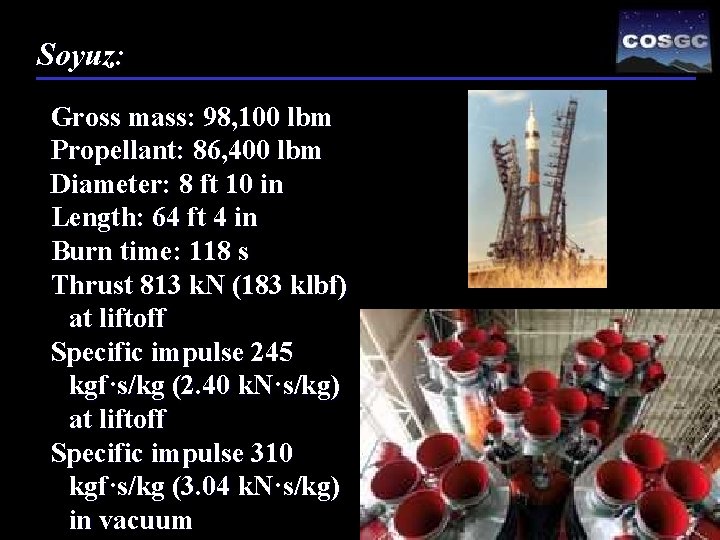 Soyuz:

COSGC

Gross mass: 98,100 lbm
Propellant: 86,400 lbm
Diameter: 8 ft 10 in
Length: 64 ft 4 in
Burn time: 118 s
Thrust 813 kN (183 klbf) at liftoff
Specific impulse 245 kgf·s/kg (2.40 kN·s/kg) at liftoff
Specific impulse 310 kgf·s/kg (3.04 kN·s/kg) in vacuum